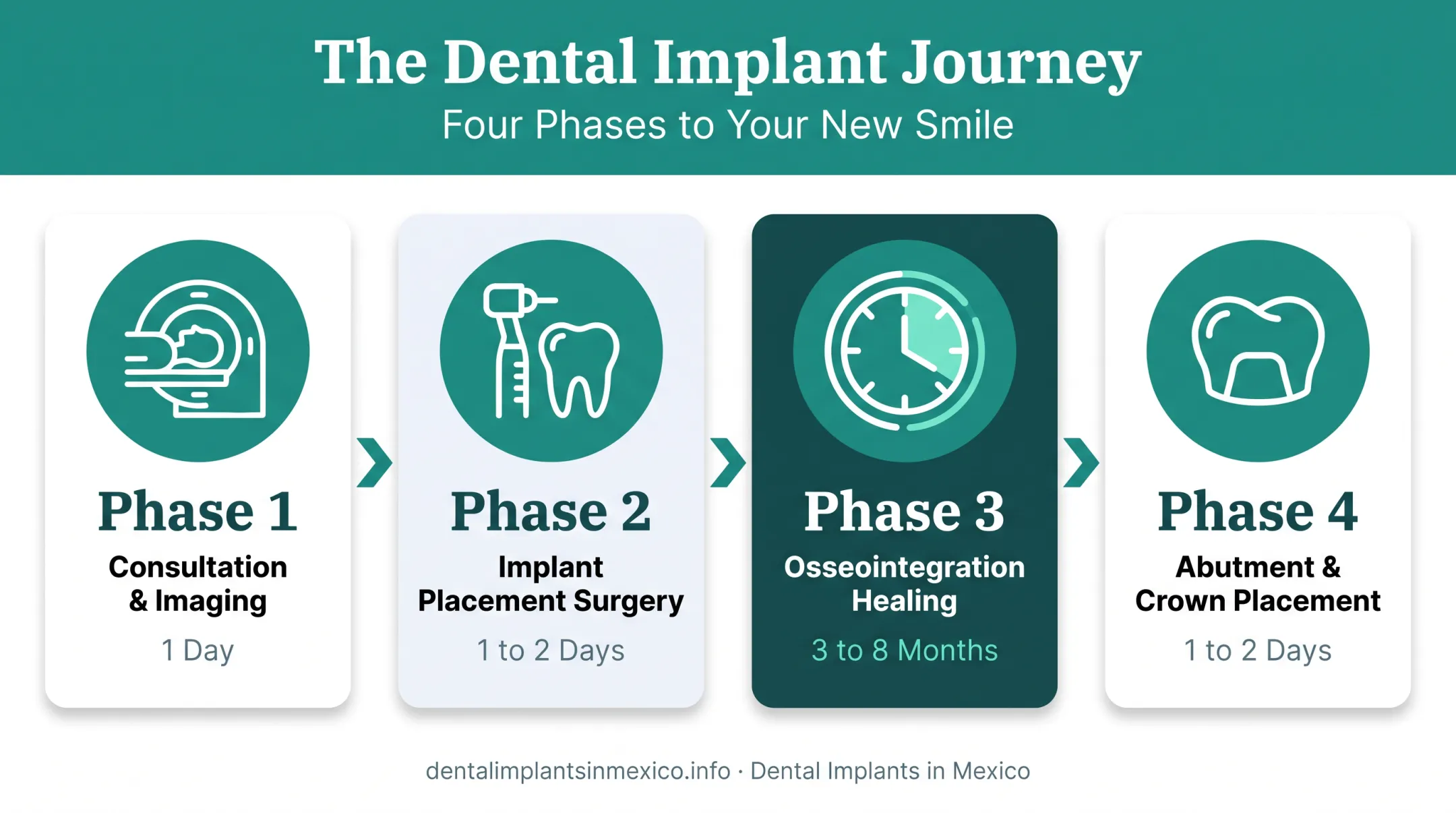 The Dental Implant Journey
Four Phases to Your New Smile

Phase 1
Consultation & Imaging
1 Day

Phase 2
Implant Placement Surgery
1 to 2 Days

Phase 3
Osseointegration Healing
3 to 8 Months

Phase 4
Abutment & Crown Placement
1 to 2 Days

dentalimplantsinmexico.info · Dental Implants in Mexico